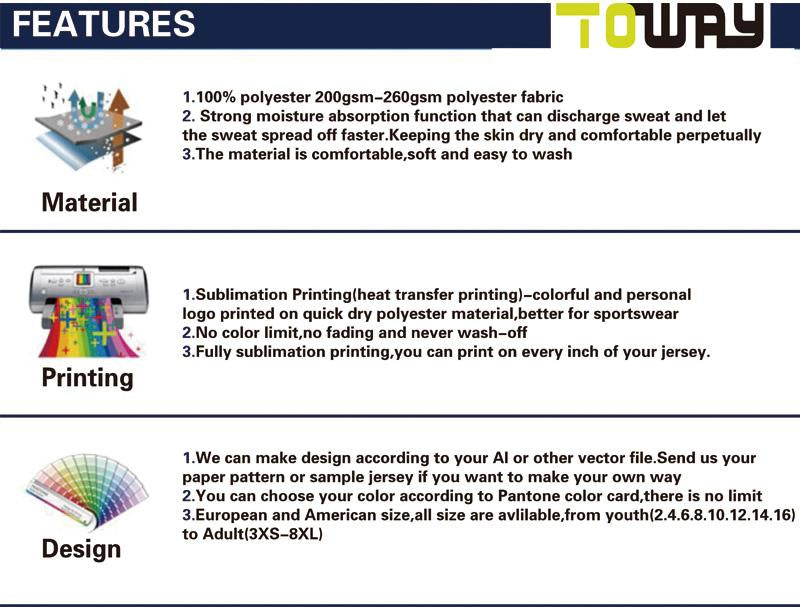 FEATURES

TOWAY

Material

1.100% polyester 200gsm-260gsm polyester fabric
2. Strong moisture absorption function that can discharge sweat and let the sweat spread off faster.Keeping the skin dry and comfortable perpetually
3.The material is comfortable,soft and easy to wash

Printing

1.Sublimation Printing(heat transfer printing)-colorful and personal logo printed on quick dry polyester material,better for sportswear
2.No color limit,no fading and never wash-off
3.Fully sublimation printing,you can print on every inch of your jersey.

Design

1.We can make design according to your AI or other vector file.Send us your paper pattern or sample jersey if you want to make your own way
2.You can choose your color according to Pantone color card,there is no limit
3.European and American size,all size are avlilable,from youth(2.4.6.8.10.12.14.16) to Adult(3XS-8XL)